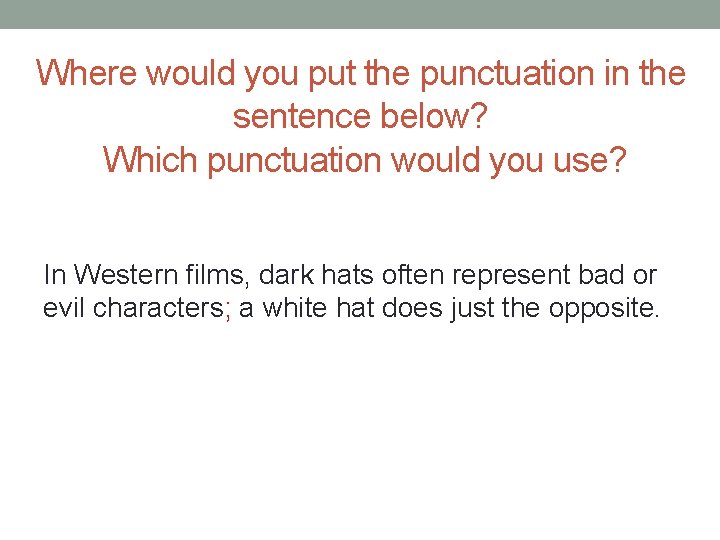 Where would you put the punctuation in the sentence below?
Which punctuation would you use?

In Western films, dark hats often represent bad or evil characters; a white hat does just the opposite.